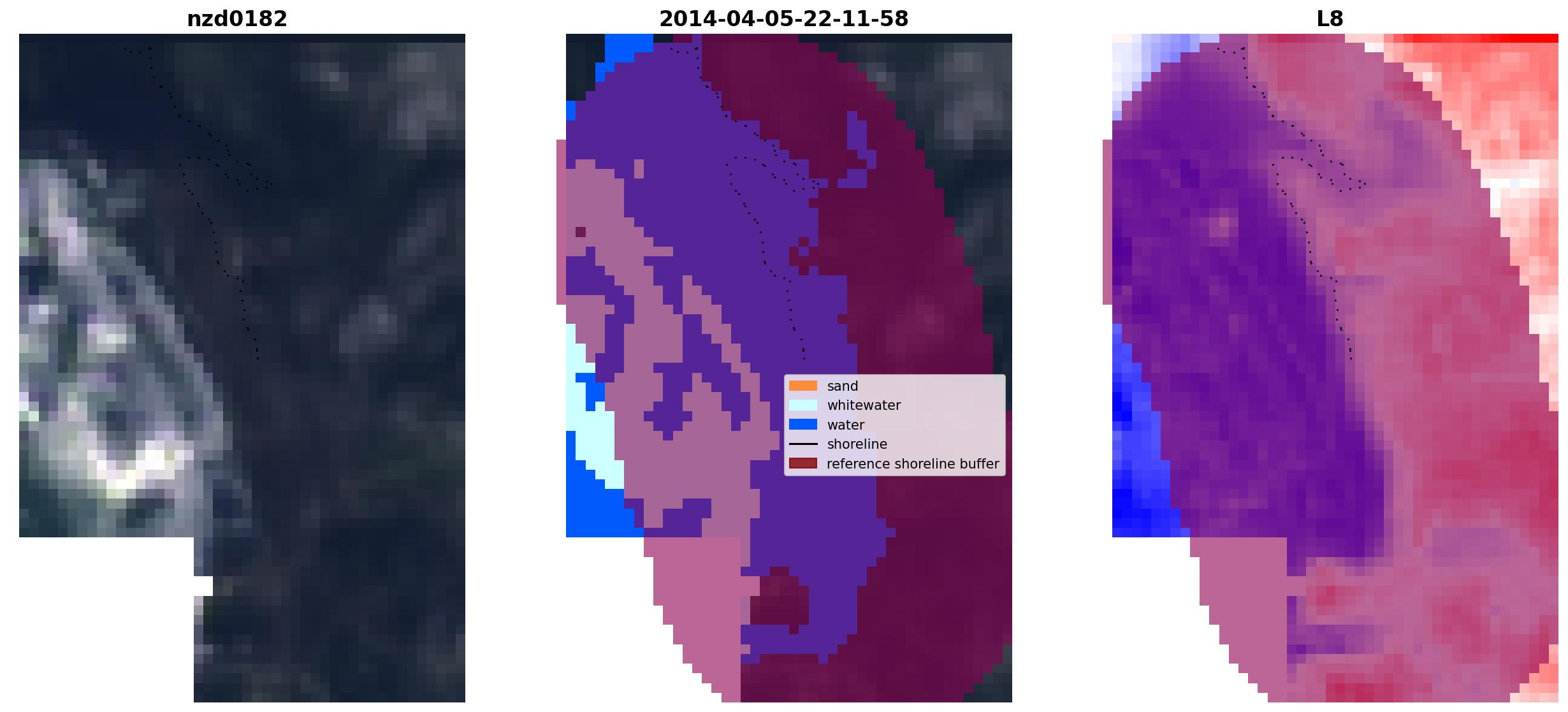 nzd0182

2014-04-05-22-11-58

sand
whitewater
water
shoreline
reference shoreline buffer

L8